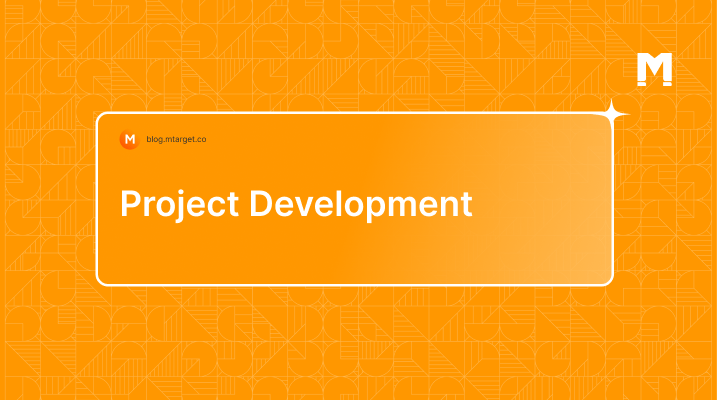 M

M blog.mtarget.co

Project Development